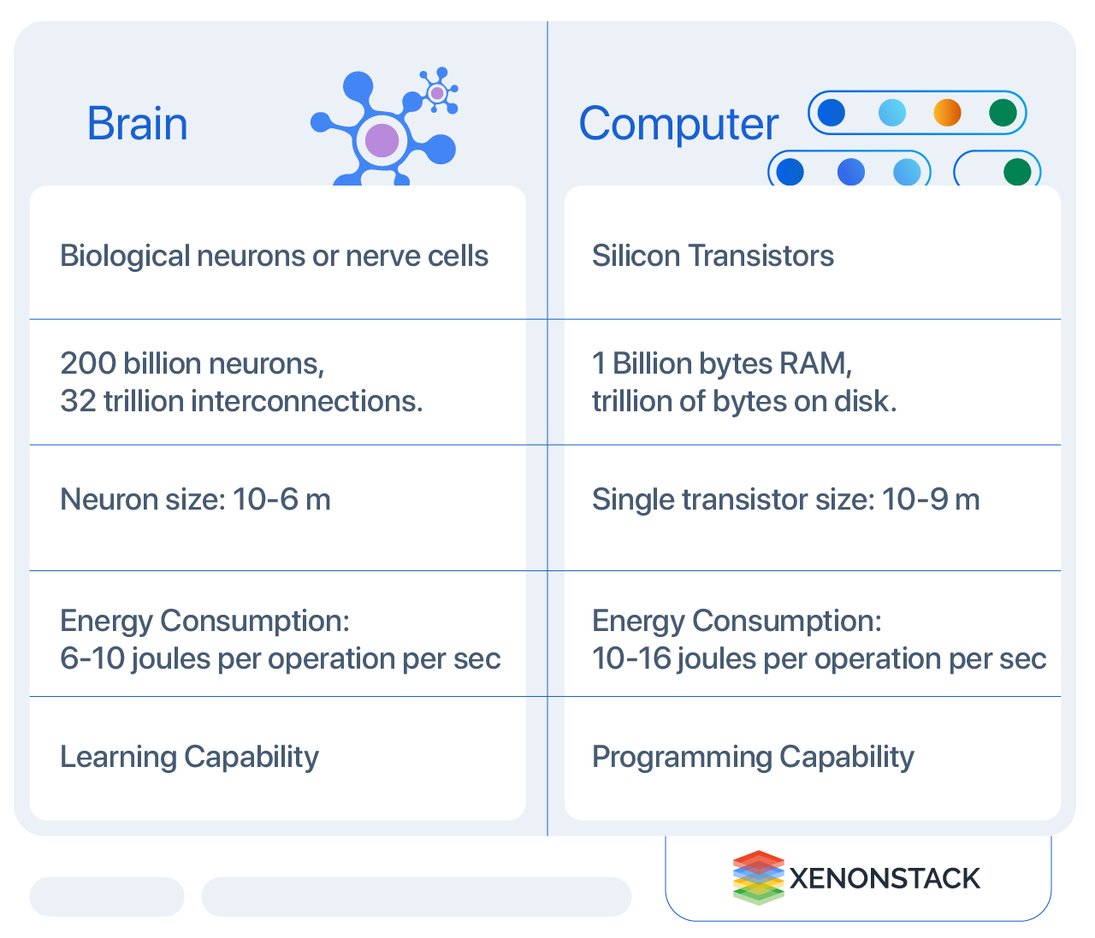 | Brain | Computer |
|---|---|
| Biological neurons or nerve cells | Silicon Transistors |
| 200 billion neurons, 32 trillion interconnections. | 1 Billion bytes RAM, trillion of bytes on disk. |
| Neuron size: 10-6 m | Single transistor size: 10-9 m |
| Energy Consumption: 6-10 joules per operation per sec | Energy Consumption: 10-16 joules per operation per sec |
| Learning Capability | Programming Capability |

XENONSTACK